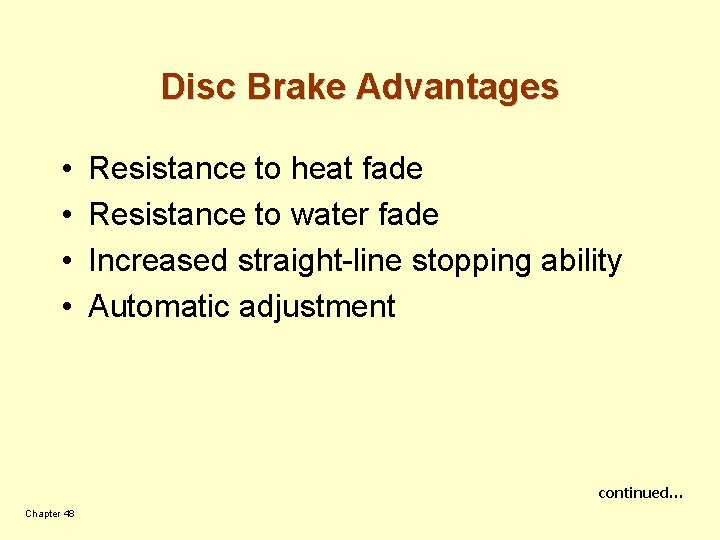 Disc Brake Advantages

• Resistance to heat fade
• Resistance to water fade
• Increased straight-line stopping ability
• Automatic adjustment

continued...

Chapter 48